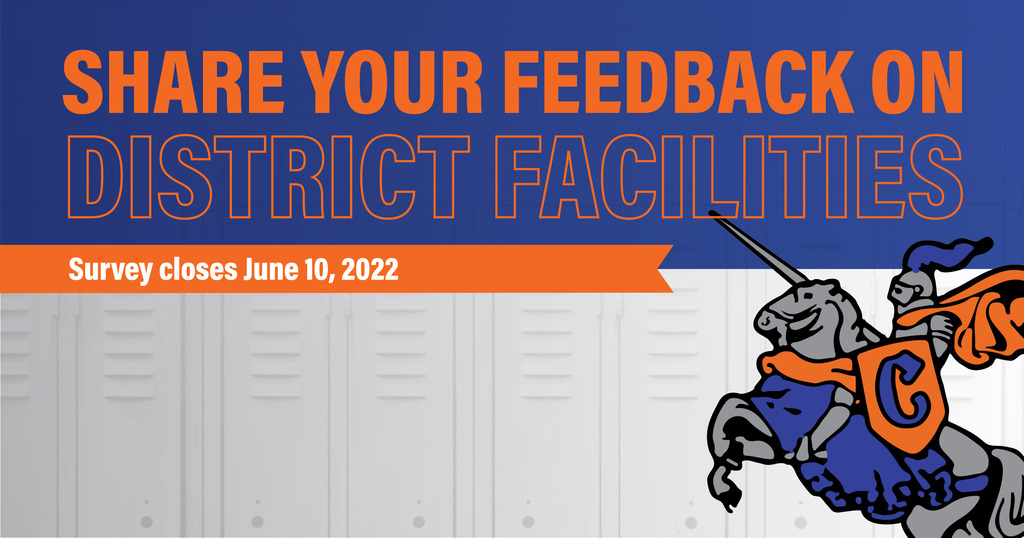 SHARE YOUR FEEDBACK ON
DISTRICT FACILITIES

Survey closes June 10, 2022

C